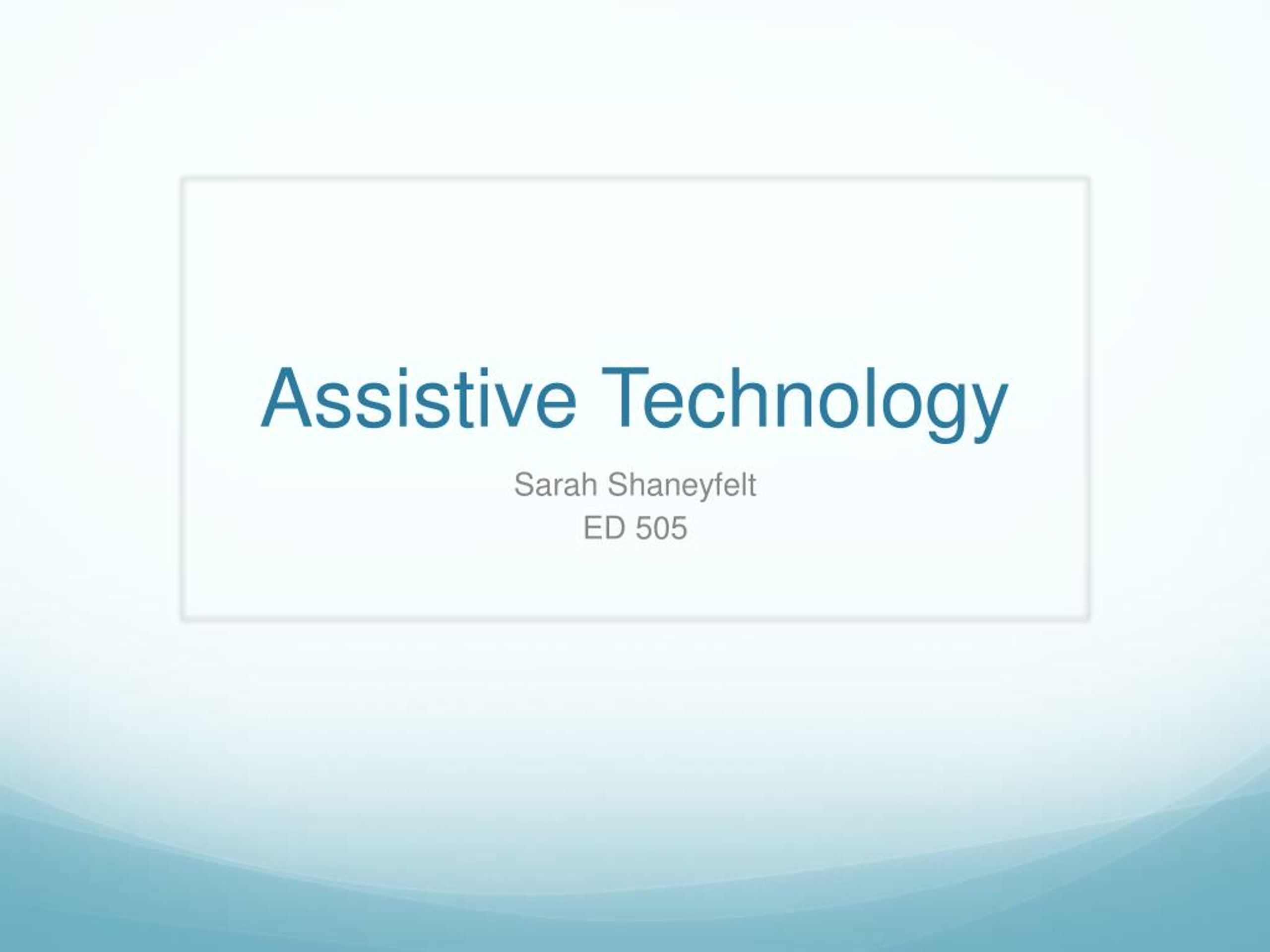 Assistive Technology

Sarah Shaneyfelt
ED 505